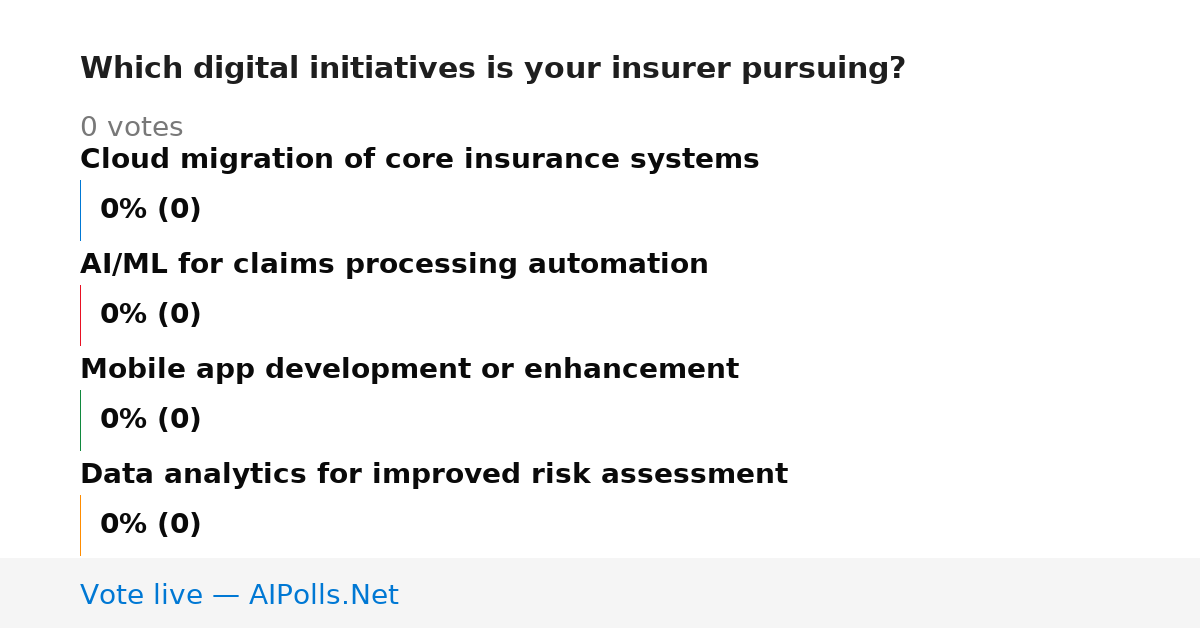 Which digital initiatives is your insurer pursuing?

0 votes

Cloud migration of core insurance systems

0% (0)

AI/ML for claims processing automation

0% (0)

Mobile app development or enhancement

0% (0)

Data analytics for improved risk assessment

0% (0)

Vote live — AIPolls.Net